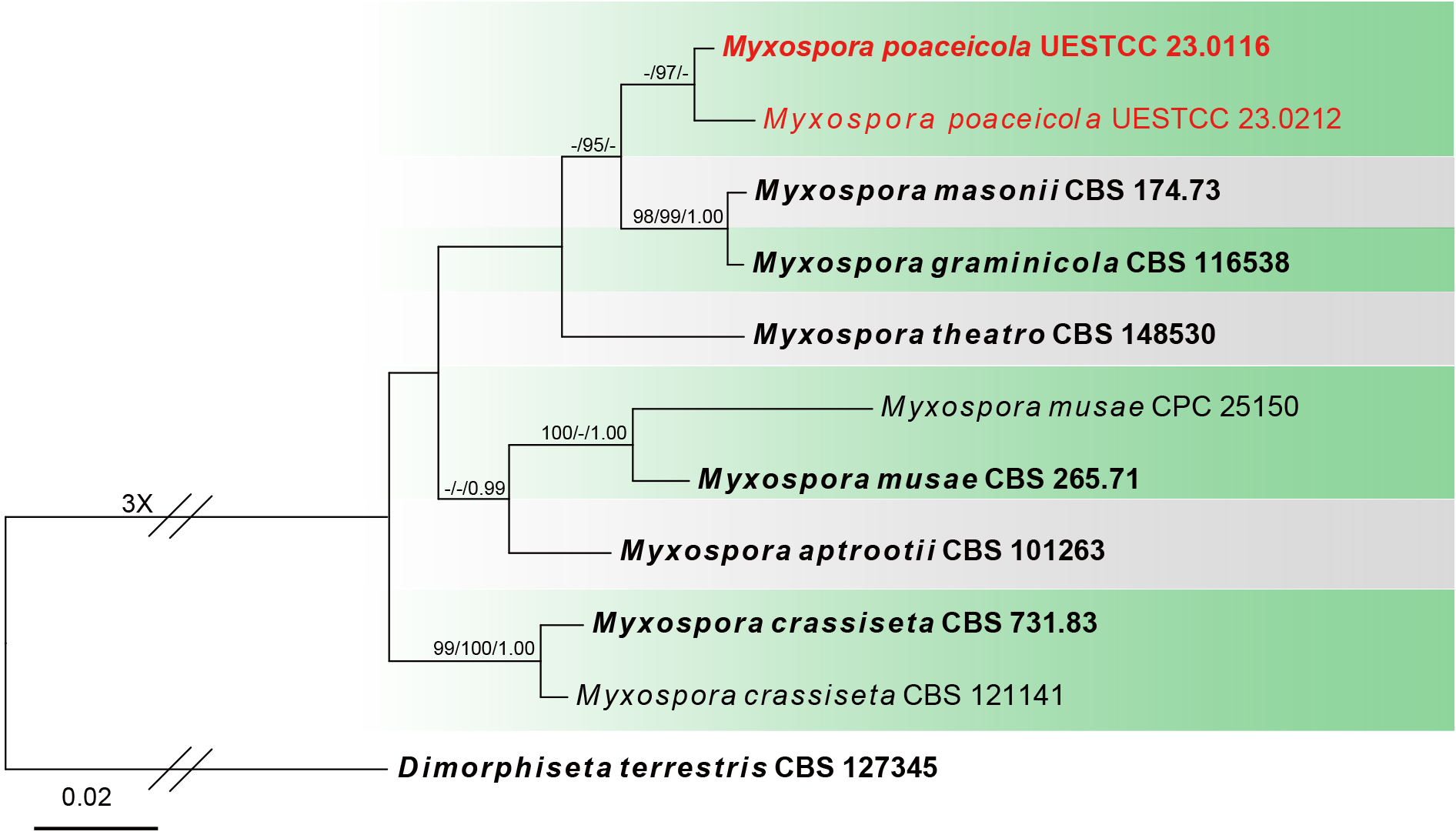 -/97/-
Myxospora poaceicola UESTCC 23.0116
Myxospora poaceicola UESTCC 23.0212
-/95/-
Myxospora masonii CBS 174.73
98/99/1.00
Myxospora graminicola CBS 116538
Myxospora theatro CBS 148530
Myxospora musae CPC 25150
100/-/1.00
Myxospora musae CBS 265.71
-/-/0.99
3X
Myxospora aptrootii CBS 101263
Myxospora crassiseta CBS 731.83
99/100/1.00
Myxospora crassiseta CBS 121141
Dimorphiseta terrestris CBS 127345
0.02